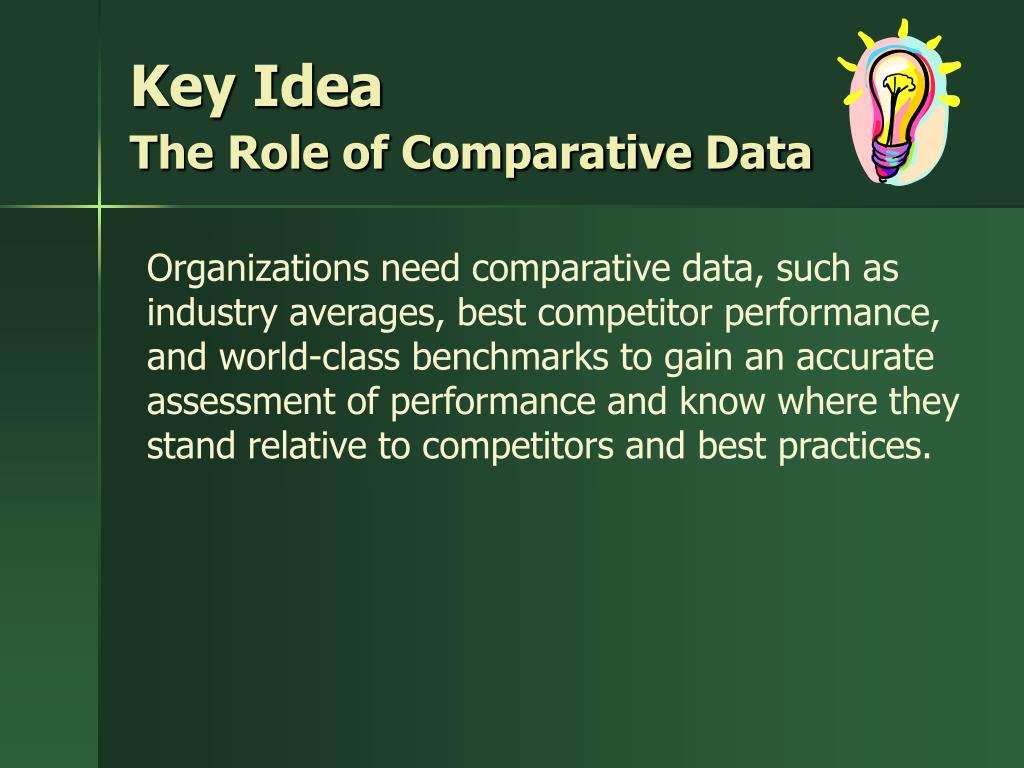 Key Idea
The Role of Comparative Data

Organizations need comparative data, such as industry averages, best competitor performance, and world-class benchmarks to gain an accurate assessment of performance and know where they stand relative to competitors and best practices.